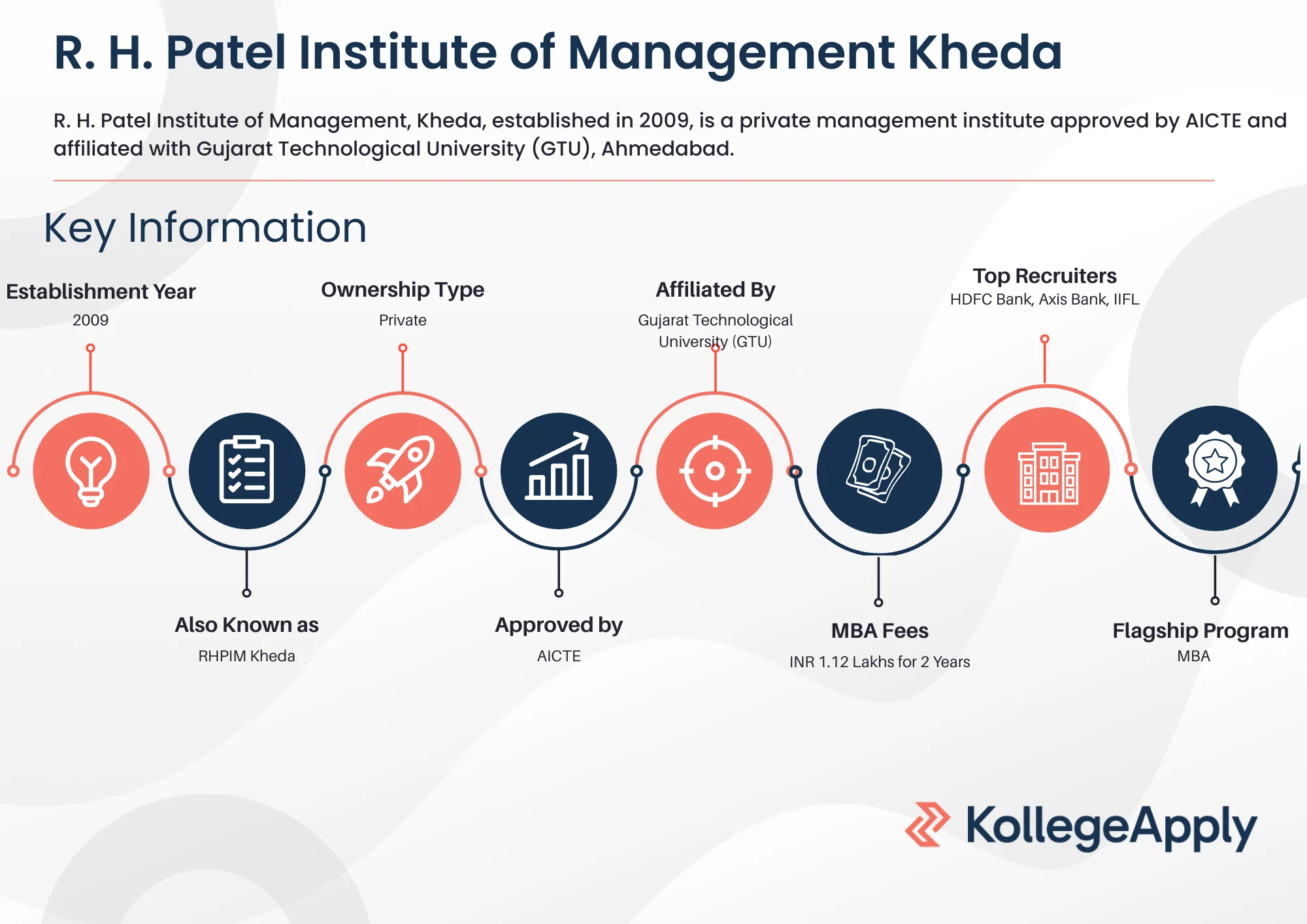 R. H. Patel Institute of Management Kheda

R. H. Patel Institute of Management, Kheda, established in 2009, is a private management institute approved by AICTE and affiliated with Gujarat Technological University (GTU), Ahmedabad.

Key Information

Establishment Year
2009

Ownership Type
Private

Affiliated By
Gujarat Technological University (GTU)

Top Recruiters
HDFC Bank, Axis Bank, IIFL

Also Known as
RHPIM Kheda

Approved by
AICTE

MBA Fees
INR 1.12 Lakhs for 2 Years

Flagship Program
MBA

KollegeApply